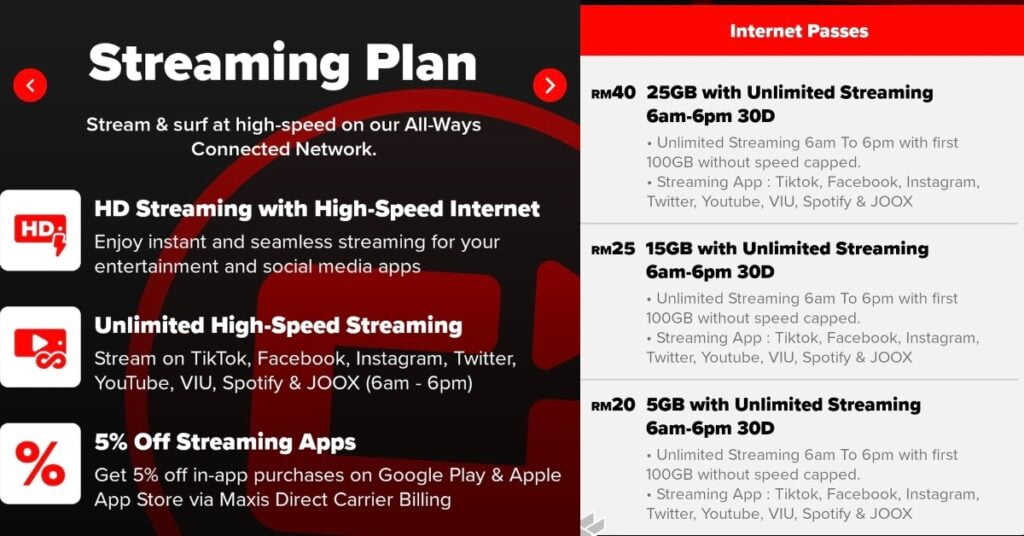 Streaming Plan

Stream & surf at high-speed on our All-Ways Connected Network.

HD

HD Streaming with High-Speed Internet
Enjoy instant and seamless streaming for your entertainment and social media apps

Unlimited High-Speed Streaming
Stream on TikTok, Facebook, Instagram, Twitter, YouTube, VIU, Spotify & JOOX (6am - 6pm)

%

5% Off Streaming Apps
Get 5% off in-app purchases on Google Play & Apple App Store via Maxis Direct Carrier Billing

Internet Passes

RM40 25GB with Unlimited Streaming 6am-6pm 30D
• Unlimited Streaming 6am To 6pm with first 100GB without speed capped.
• Streaming App : Tiktok, Facebook, Instagram, Twitter, Youtube, VIU, Spotify & JOOX

RM25 15GB with Unlimited Streaming 6am-6pm 30D
• Unlimited Streaming 6am To 6pm with first 100GB without speed capped.
• Streaming App : Tiktok, Facebook, Instagram, Twitter, Youtube, VIU, Spotify & JOOX

RM20 5GB with Unlimited Streaming 6am-6pm 30D
• Unlimited Streaming 6am To 6pm with first 100GB without speed capped.
• Streaming App : Tiktok, Facebook, Instagram, Twitter, Youtube, VIU, Spotify & JOOX